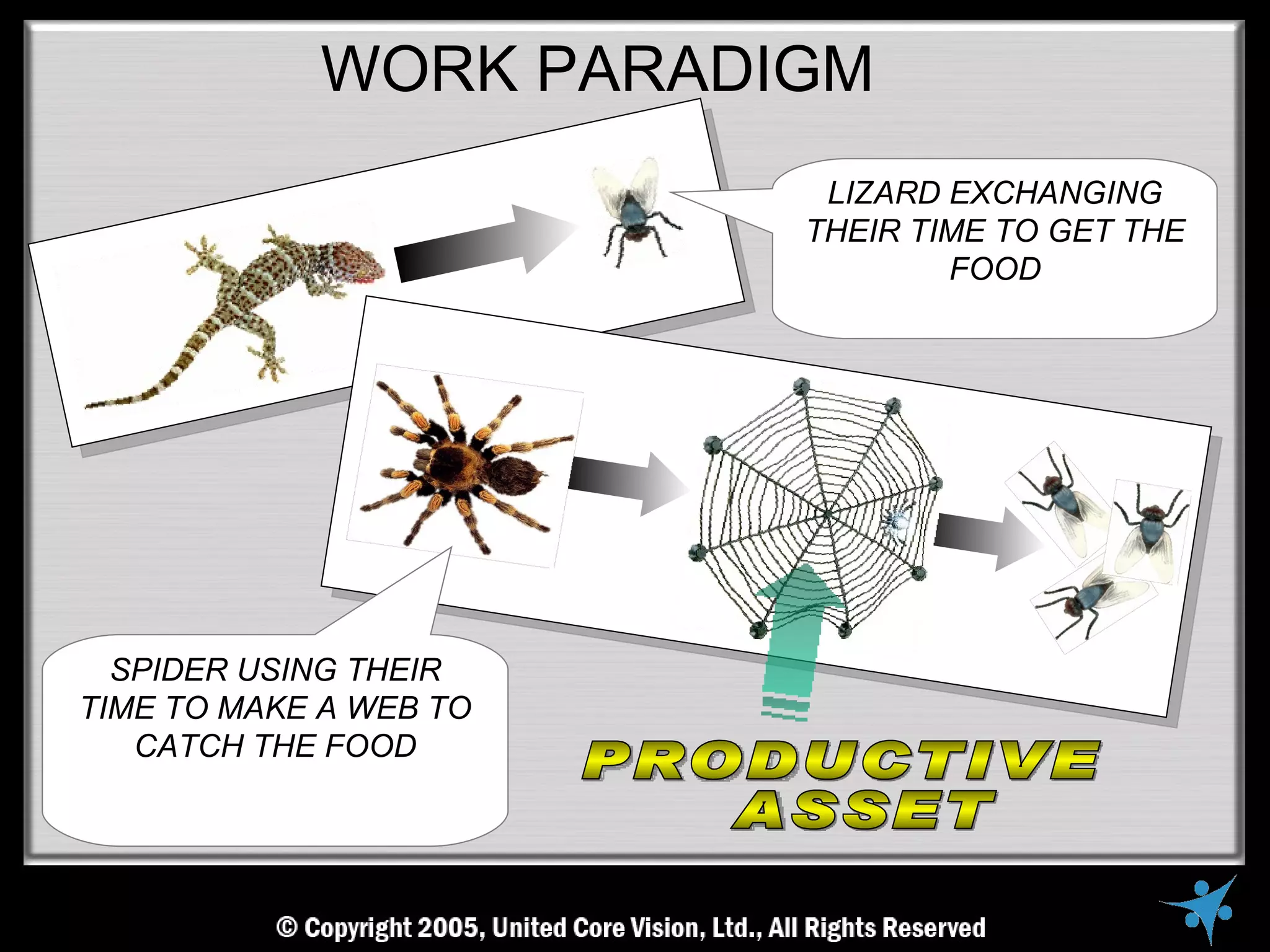 WORK PARADIGM

LIZARD EXCHANGING THEIR TIME TO GET THE FOOD

SPIDER USING THEIR TIME TO MAKE A WEB TO CATCH THE FOOD

PRODUCTIVE ASSET

© Copyright 2005, United Core Vision, Ltd., All Rights Reserved